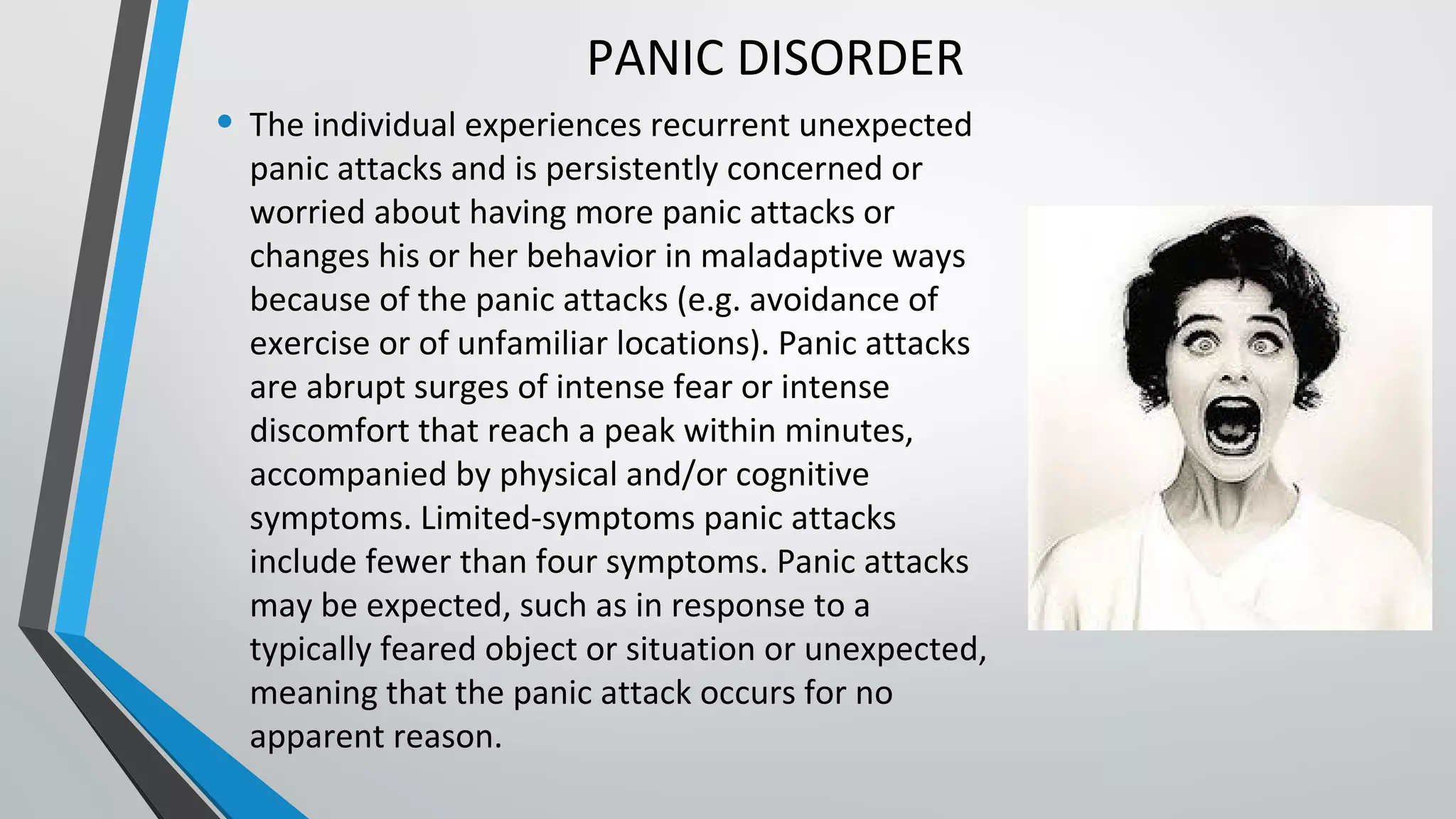 PANIC DISORDER

• The individual experiences recurrent unexpected panic attacks and is persistently concerned or worried about having more panic attacks or changes his or her behavior in maladaptive ways because of the panic attacks (e.g. avoidance of exercise or of unfamiliar locations). Panic attacks are abrupt surges of intense fear or intense discomfort that reach a peak within minutes, accompanied by physical and/or cognitive symptoms. Limited-symptoms panic attacks include fewer than four symptoms. Panic attacks may be expected, such as in response to a typically feared object or situation or unexpected, meaning that the panic attack occurs for no apparent reason.